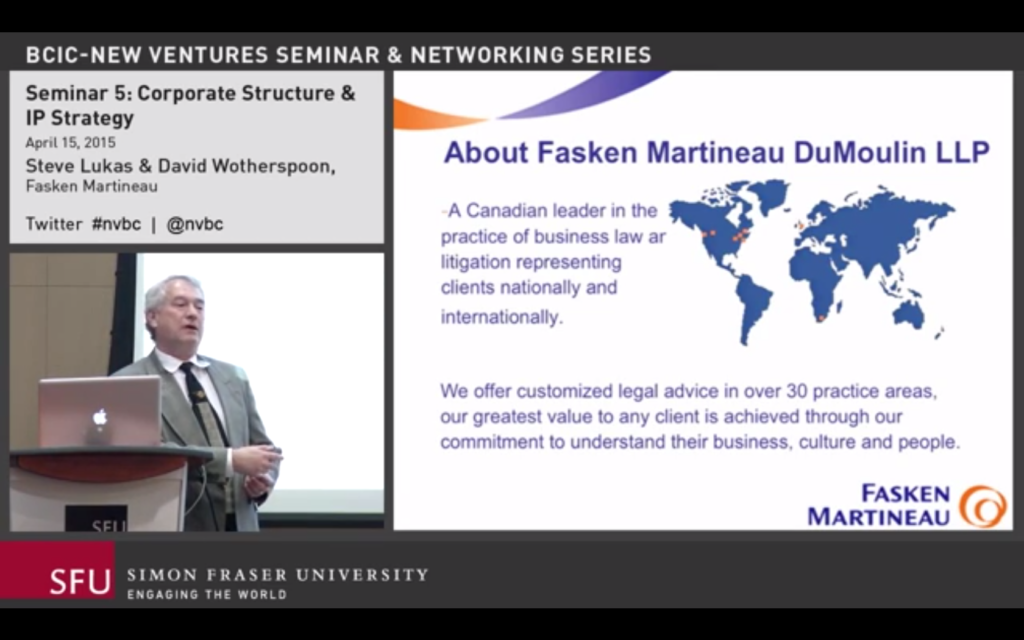 BCIC-NEW VENTURES SEMINAR & NETWORKING SERIES

Seminar 5: Corporate Structure & IP Strategy
April 15, 2015
Steve Lukas & David Wotherspoon,
Fasken Martineau

Twitter #nvbc | @nvbc

SFU

About Fasken Martineau DuMoulin LLP

-A Canadian leader in the practice of business law ar litigation representing clients nationally and internationally.

We offer customized legal advice in over 30 practice areas, our greatest value to any client is achieved through our commitment to understand their business, culture and people.

FASKEN MARTINEAU

SFU SIMON FRASER UNIVERSITY
ENGAGING THE WORLD